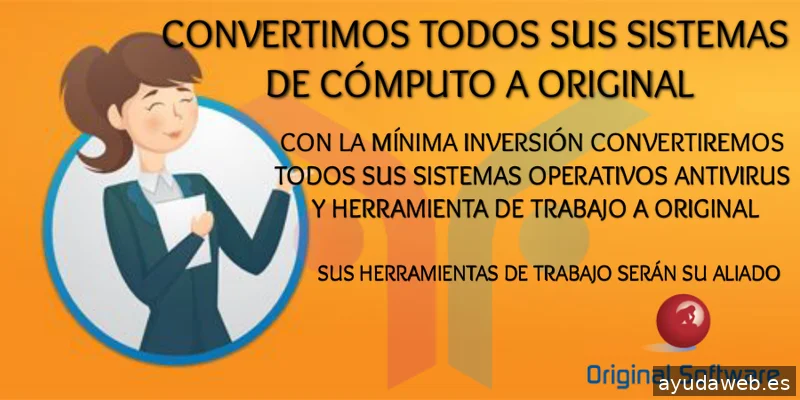 CONVERTIMOS TODOS SUS SISTEMAS DE CÓMPUTO A ORIGINAL

CON LA MÍNIMA INVERSIÓN CONVERTIREMOS TODOS SUS SISTEMAS OPERATIVOS ANTIVIRUS Y HERRAMIENTA DE TRABAJO A ORIGINAL

SUS HERRAMIENTAS DE TRABAJO SERÁN SU ALIADO

Original Software

ayudaweb.es